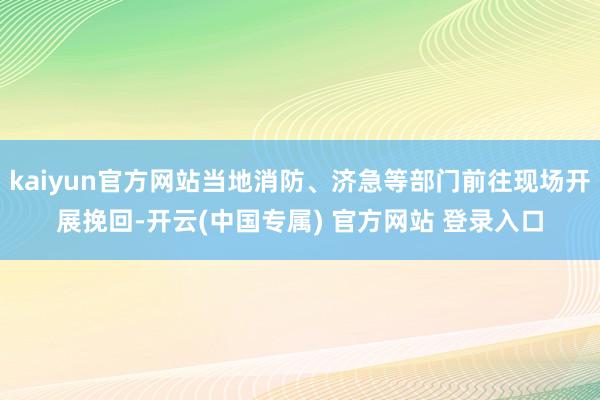 kaiyun官方网站当地消防、济急等部门前往现场开展挽回-开云(中国专属) 官方网站 登录入口